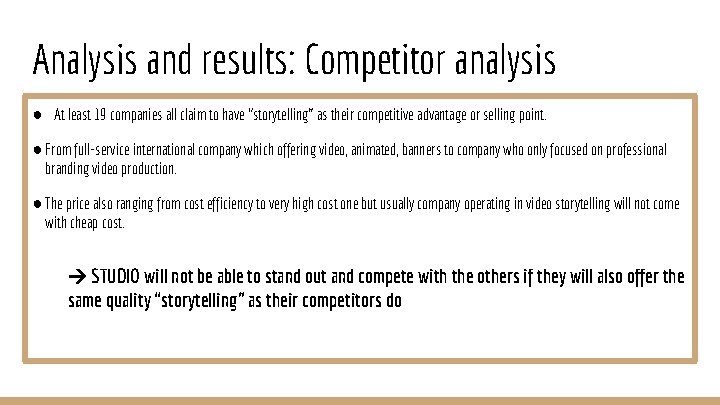 Analysis and results: Competitor analysis

● At least 19 companies all claim to have "storytelling" as their competitive advantage or selling point.

● From full-service international company which offering video, animated, banners to company who only focused on professional branding video production.

● The price also ranging from cost efficiency to very high cost one but usually company operating in video storytelling will not come with cheap cost.

→ STUDIO will not be able to stand out and compete with the others if they will also offer the same quality "storytelling" as their competitors do